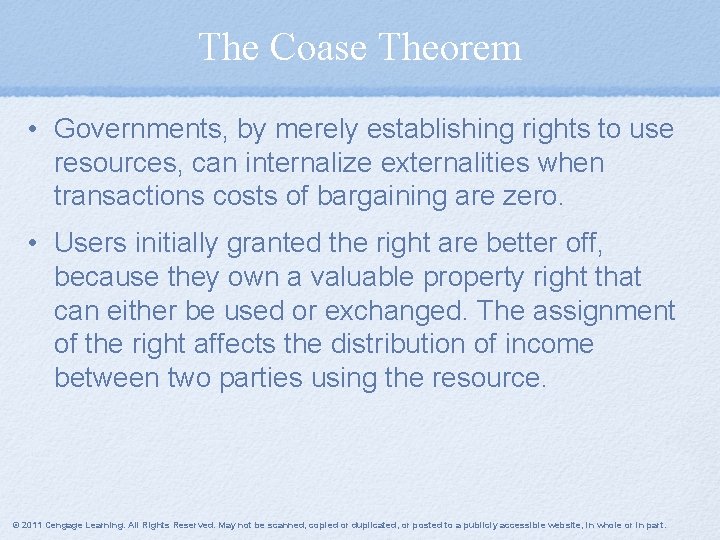 The Coase Theorem

• Governments, by merely establishing rights to use resources, can internalize externalities when transactions costs of bargaining are zero.

• Users initially granted the right are better off, because they own a valuable property right that can either be used or exchanged. The assignment of the right affects the distribution of income between two parties using the resource.

© 2011 Cengage Learning. All Rights Reserved. May not be scanned, copied or duplicated, or posted to a publicly accessible website, in whole or in part.